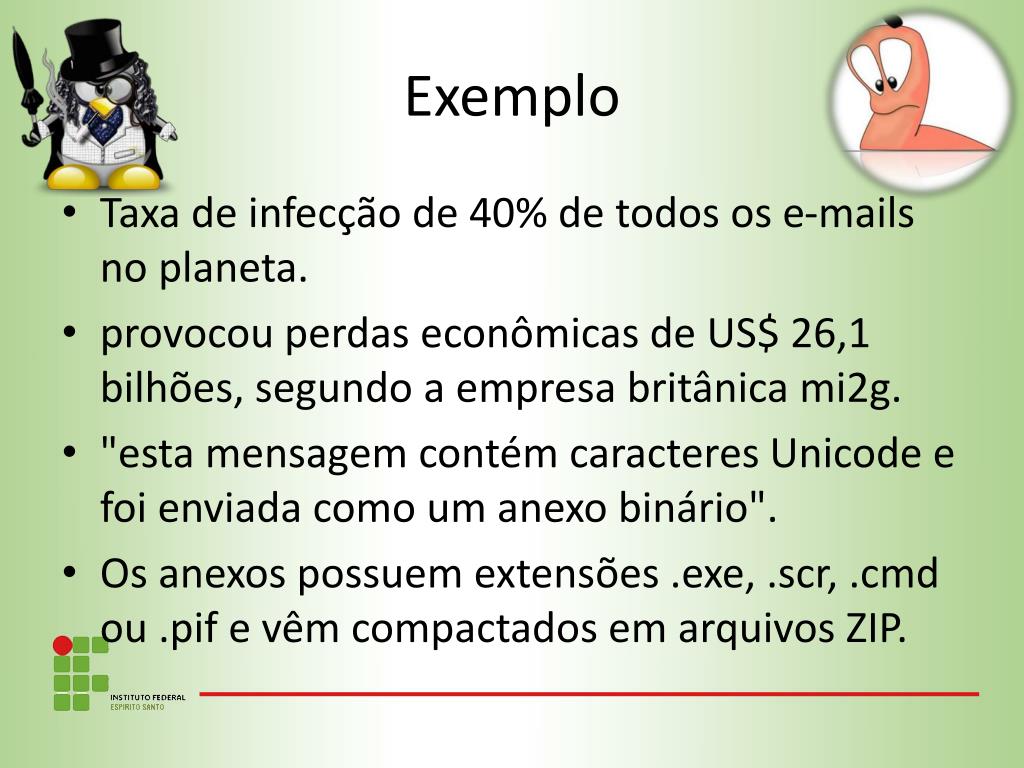 Exemplo

• Taxa de infecção de 40% de todos os e-mails no planeta.

• provocou perdas econômicas de US$ 26,1 bilhões, segundo a empresa britânica mi2g.

• "esta mensagem contém caracteres Unicode e foi enviada como um anexo binário".

• Os anexos possuem extensões .exe, .scr, .cmd ou .pif e vêm compactados em arquivos ZIP.

INSTITUTO FEDERAL
ESPÍRITO SANTO